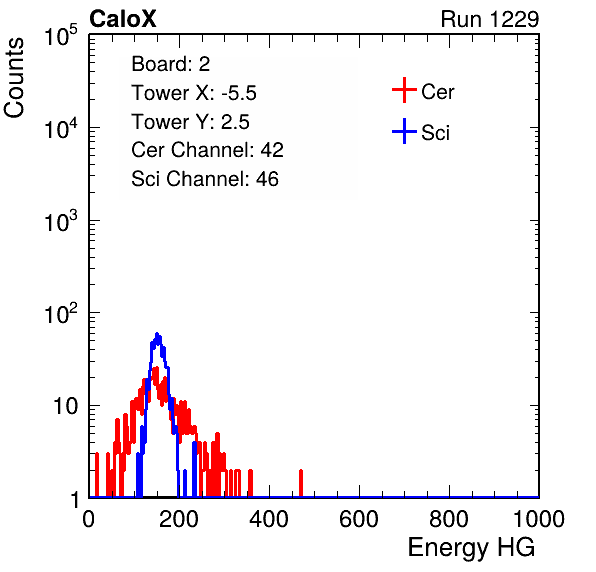 CaloX

Run 1229

Counts

$10^5$

$10^4$

$10^3$

$10^2$

10

1

Board: 2
Tower X: -5.5
Tower Y: 2.5
Cer Channel: 42
Sci Channel: 46

Cer
Sci

0
200
400
600
800
1000

Energy HG